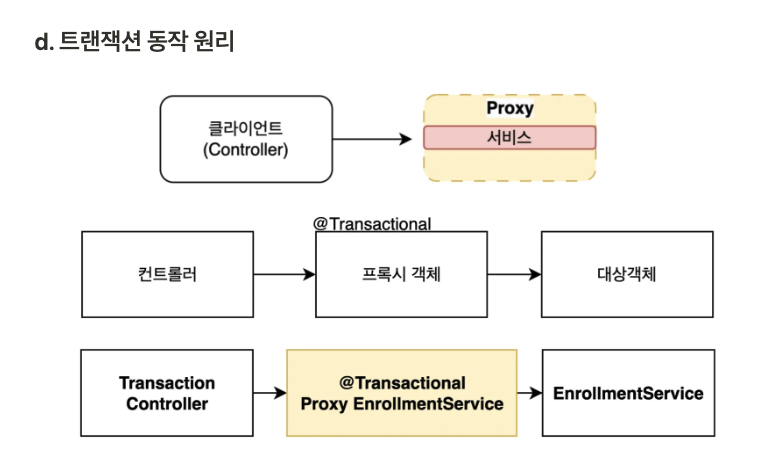 d. 트랜잭션 동작 원리

클라이언트
(Controller)

Proxy

서비스

@Transactional

컨트롤러

프록시 객체

대상객체

Transaction
Controller

@Transactional
Proxy EnrollmentService

EnrollmentService